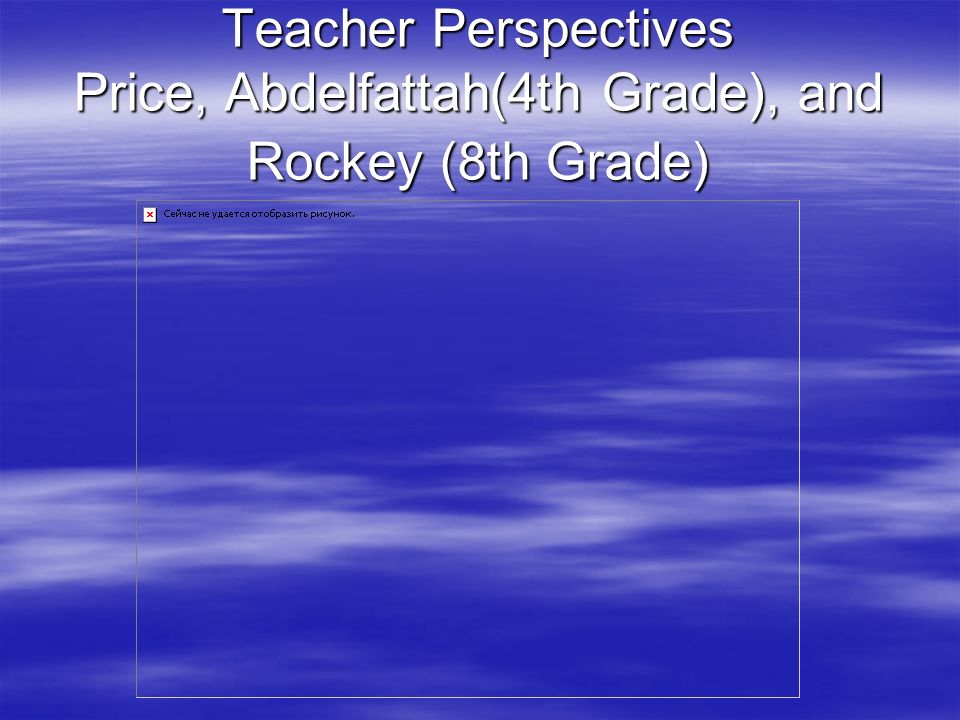 Teacher Perspectives
Price, Abdelfattah(4th Grade), and Rockey (8th Grade)

Сейчас не удается отобразить рисунок.